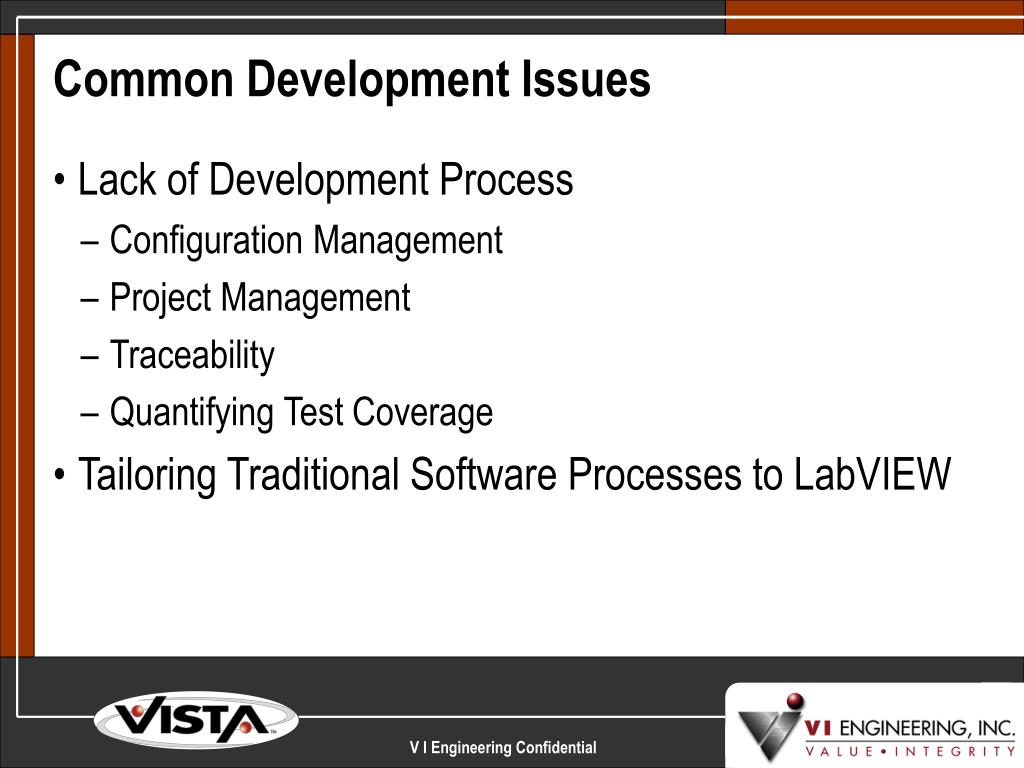 Common Development Issues

• Lack of Development Process
– Configuration Management
– Project Management
– Traceability
– Quantifying Test Coverage

• Tailoring Traditional Software Processes to LabVIEW

VISTA™

V I Engineering Confidential

VI ENGINEERING, INC.
VALUE • INTEGRITY